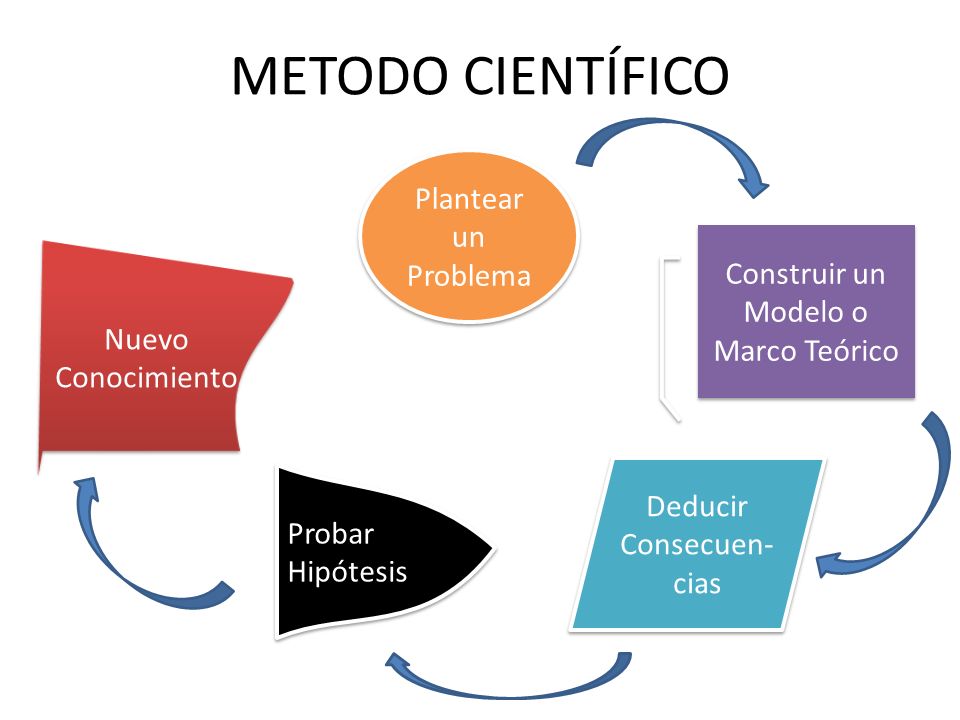 METODO CIENTÍFICO

Plantear un Problema

Construir un Modelo o Marco Teórico

Deducir Consecuencias

Probar Hipótesis

Nuevo Conocimiento